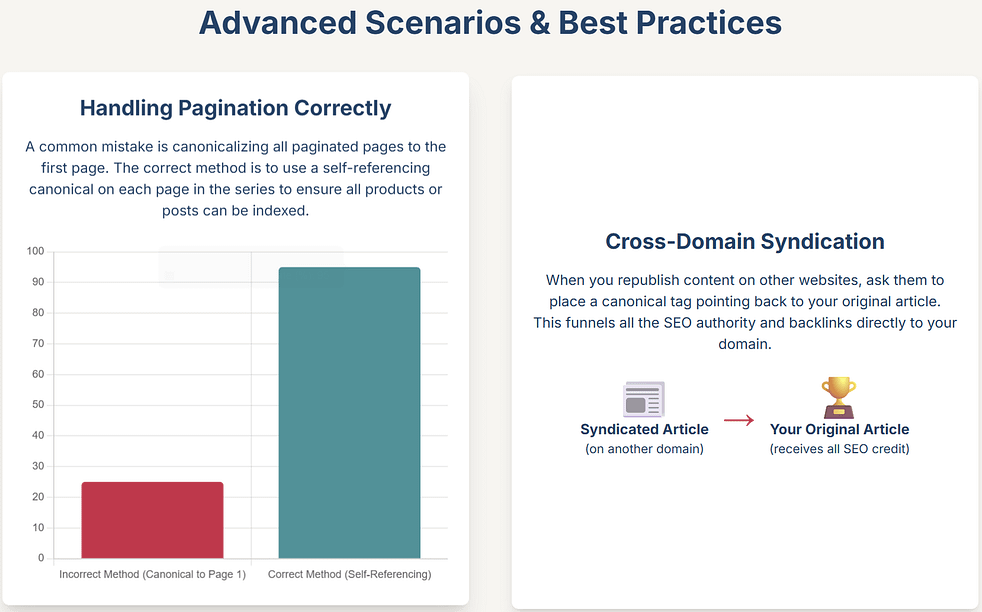 Advanced Scenarios & Best Practices

Handling Pagination Correctly

A common mistake is canonicalizing all paginated pages to the first page. The correct method is to use a self-referencing canonical on each page in the series to ensure all products or posts can be indexed.

100
90
80
70
60
50
40
30
20
10
0

Incorrect Method (Canonical to Page 1)
Correct Method (Self-Referencing)

Cross-Domain Syndication

When you republish content on other websites, ask them to place a canonical tag pointing back to your original article. This funnels all the SEO authority and backlinks directly to your domain.

Syndicated Article
(on another domain)

→

Your Original Article
(receives all SEO credit)